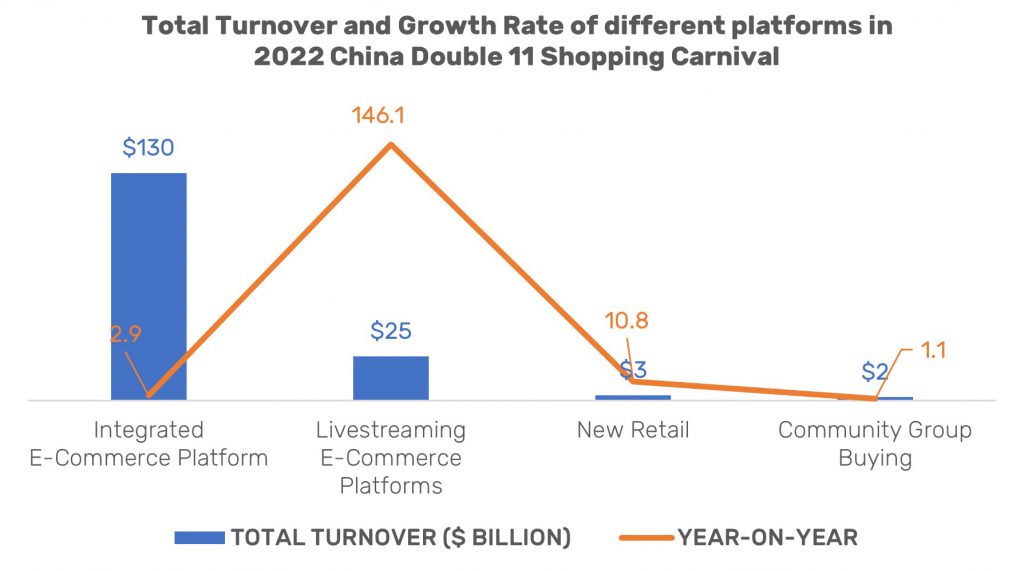 Total Turnover and Growth Rate of different platforms in 2022 China Double 11 Shopping Carnival

$130

146.1

2.9

$25

10.8

$3

$2

1.1

Integrated E-Commerce Platform

Livestreaming E-Commerce Platforms

New Retail

Community Group Buying

TOTAL TURNOVER ($ BILLION)

YEAR-ON-YEAR